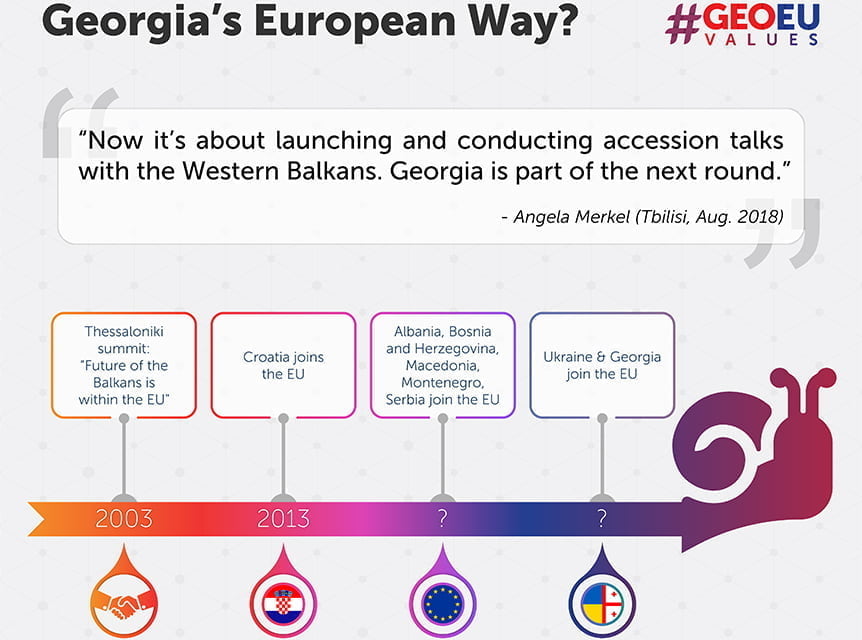 Georgia's European Way?

#GEOEU VALUES

"Now it's about launching and conducting accession talks with the Western Balkans. Georgia is part of the next round."

- Angela Merkel (Tbilisi, Aug. 2018)

Thessaloniki summit: "Future of the Balkans is within the EU"

Croatia joins the EU

Albania, Bosnia and Herzegovina, Macedonia, Montenegro, Serbia join the EU

Ukraine & Georgia join the EU

2003

2013

?

?